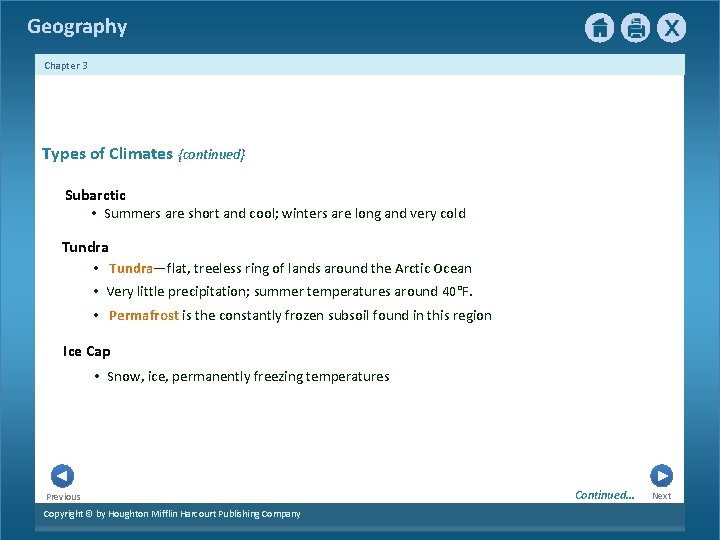 Geography

Chapter 3

Types of Climates {continued}

Subarctic
• Summers are short and cool; winters are long and very cold

Tundra
• Tundra—flat, treeless ring of lands around the Arctic Ocean
• Very little precipitation; summer temperatures around 40°F.
• Permafrost is the constantly frozen subsoil found in this region

Ice Cap
• Snow, ice, permanently freezing temperatures

Previous

Continued...

Next

Copyright © by Houghton Mifflin Harcourt Publishing Company